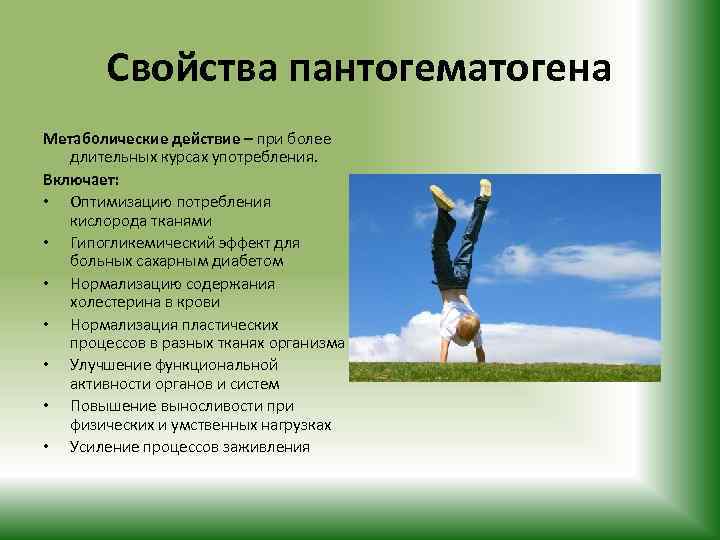 Свойства пантогематогена

Метаболические действие – при более длительных курсах употребления.

Включает:

• Оптимизацию потребления кислорода тканями
• Гипогликемический эффект для больных сахарным диабетом
• Нормализацию содержания холестерина в крови
• Нормализация пластических процессов в разных тканях организма
• Улучшение функциональной активности органов и систем
• Повышение выносливости при физических и умственных нагрузках
• Усиление процессов заживления